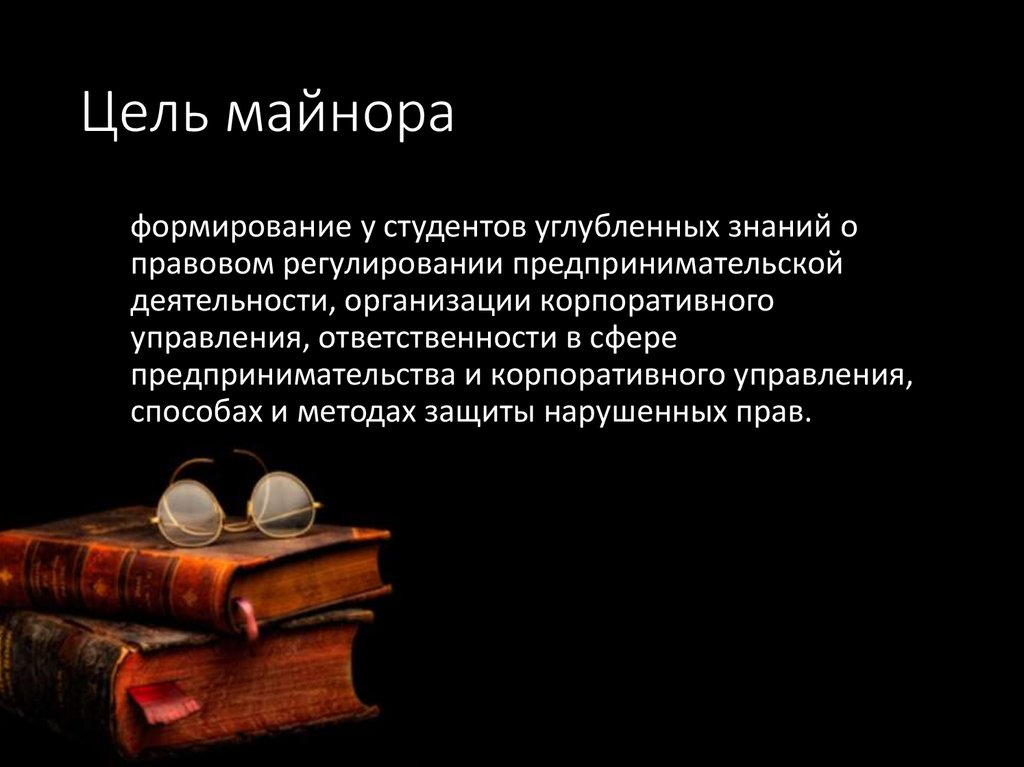 Цель майнора

формирование у студентов углубленных знаний о правовом регулировании предпринимательской деятельности, организации корпоративного управления, ответственности в сфере предпринимательства и корпоративного управления, способах и методах защиты нарушенных прав.